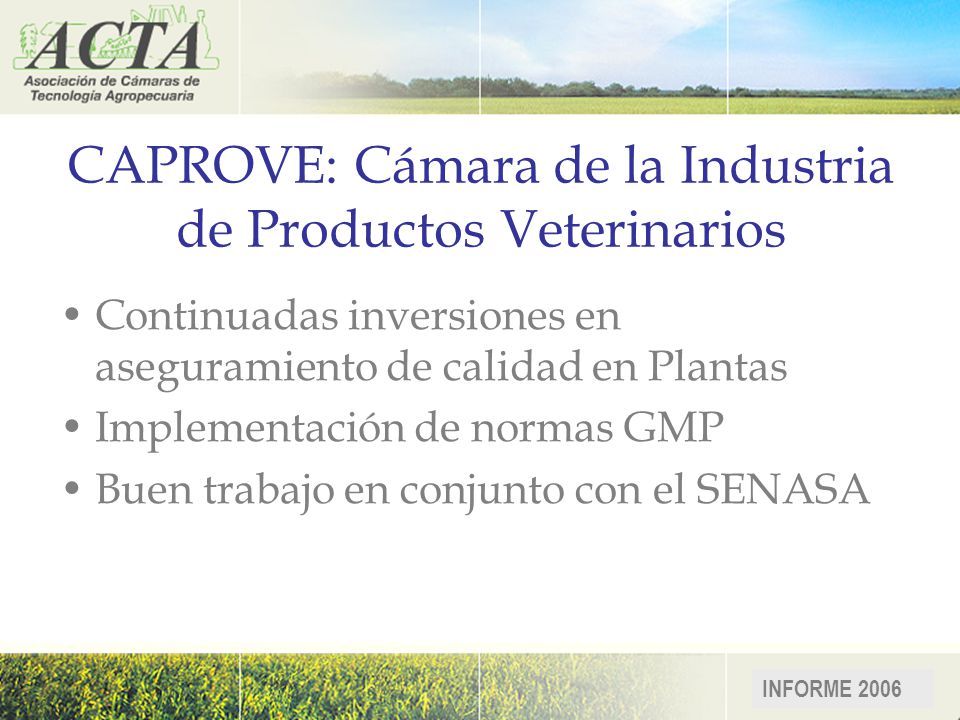 ACTA
Asociación de Cámaras de Tecnología Agropecuaria

CAPROVE: Cámara de la Industria de Productos Veterinarios

• Continuadas inversiones en aseguramiento de calidad en Plantas
• Implementación de normas GMP
• Buen trabajo en conjunto con el SENASA

INFORME 2006